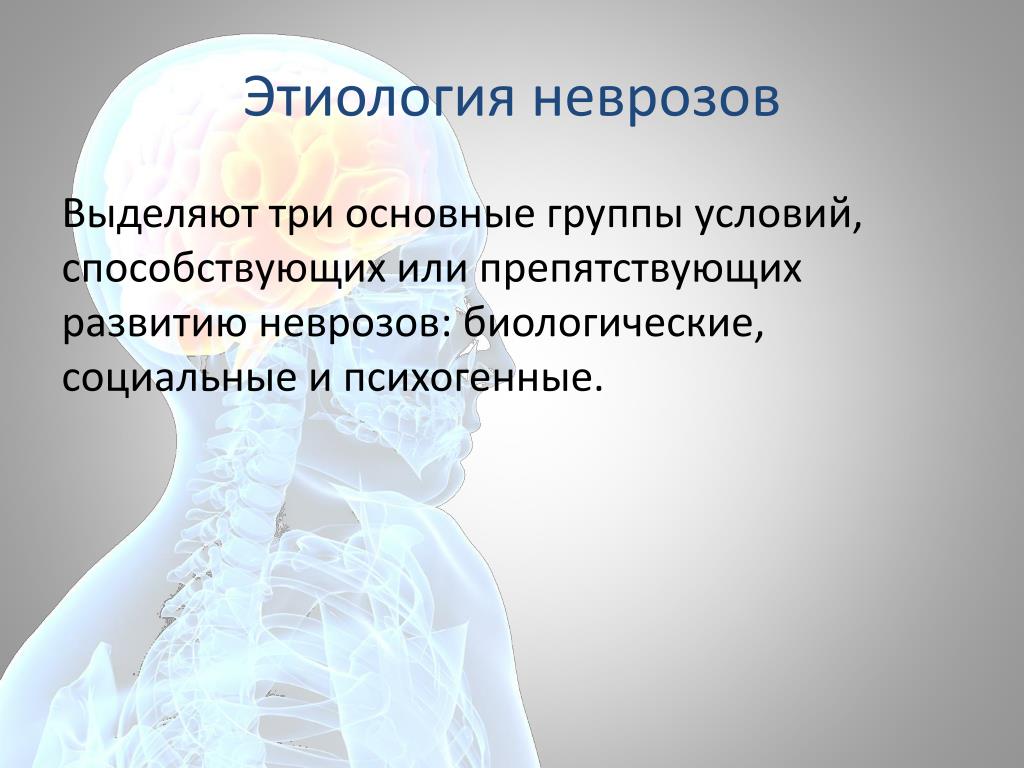 Этиология неврозов

Выделяют три основные группы условий, способствующих или препятствующих развитию неврозов: биологические, социальные и психогенные.